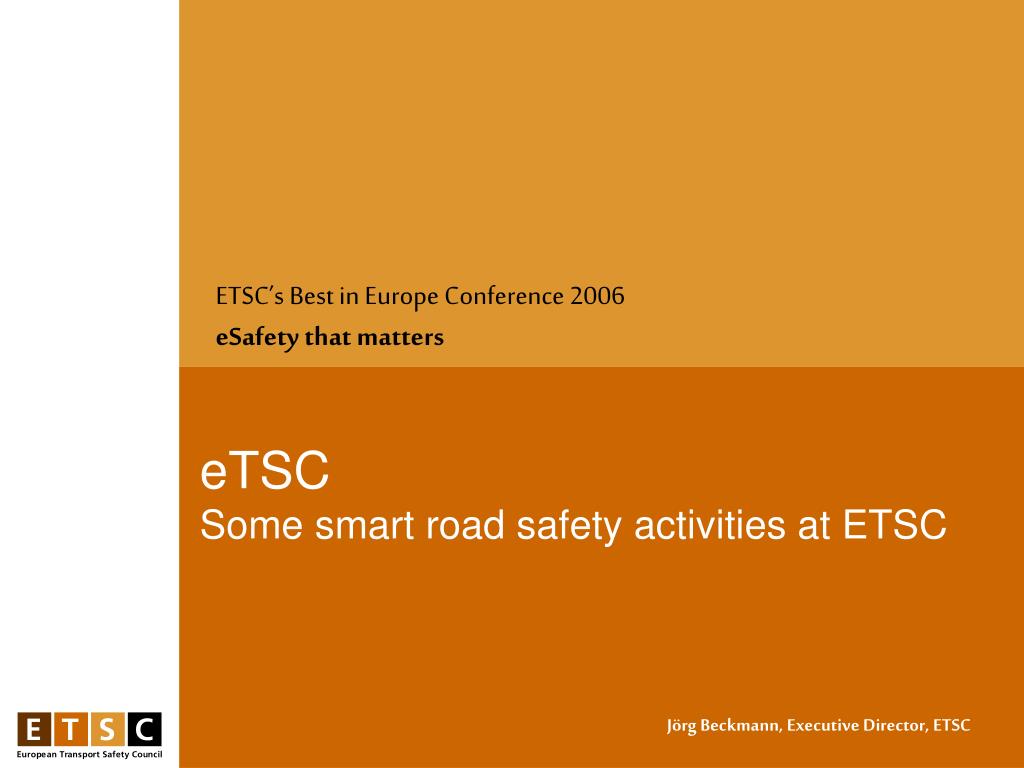 ETSC's Best in Europe Conference 2006
eSafety that matters

eTSC
Some smart road safety activities at ETSC

Jörg Beckmann, Executive Director, ETSC

E T S C
European Transport Safety Council